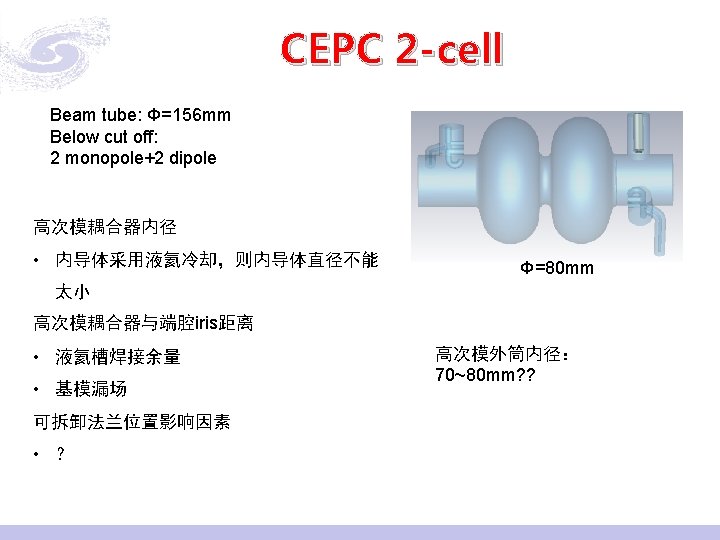 CEPC 2-cell

Beam tube: Φ=156mm
Below cut off:
2 monopole+2 dipole

高次模耦合器内径

• 内导体采用液氦冷却，则内导体直径不能太小

高次模耦合器与端腔iris距离

• 液氦槽焊接余量

• 基模漏场

可拆卸法兰位置影响因素

• ？

Φ=80mm

高次模外筒内径：
70~80mm??